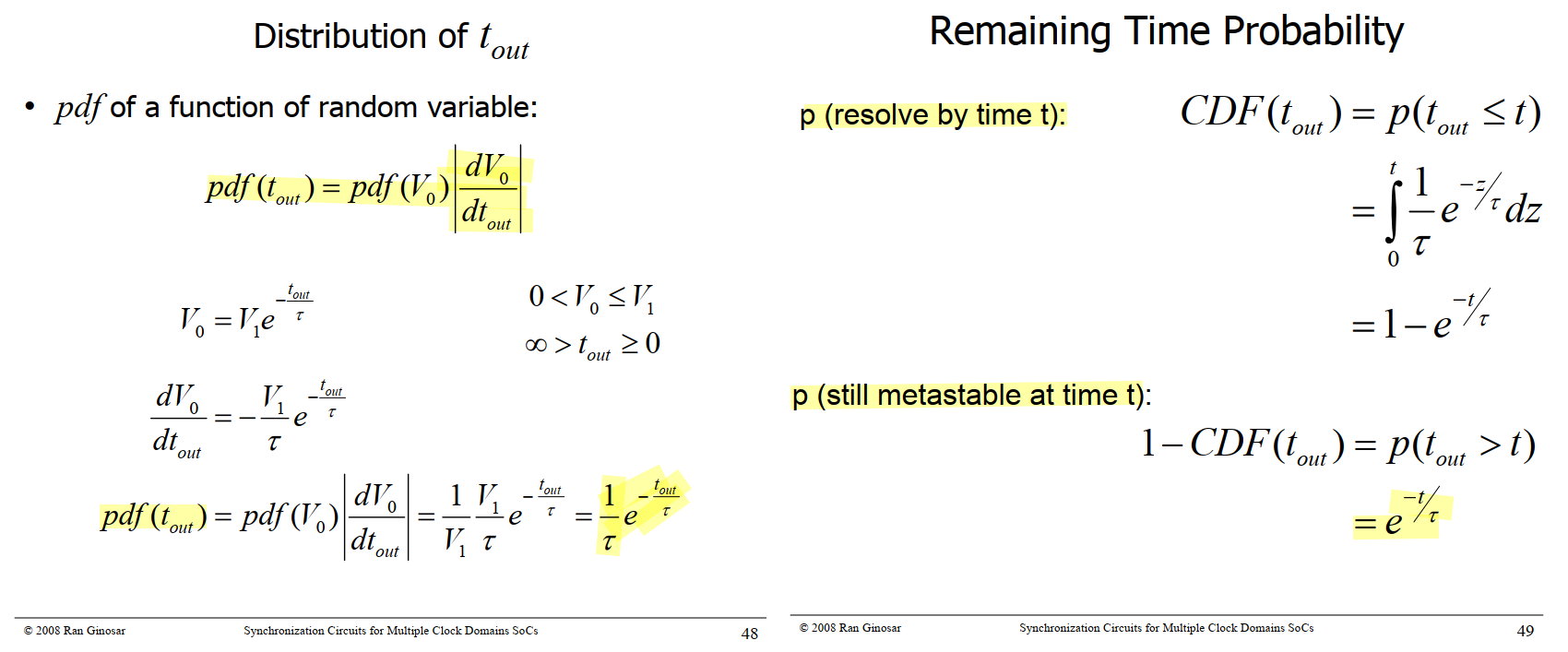 Distribution of $t_{out}$

• $pdf$ of a function of random variable:

$pdf(t_{out}) = pdf(V_0)\left|\frac{dV_0}{dt_{out}}\right|$

$V_0 = V_1 e^{-\frac{t_{out}}{\tau}}$

$0 < V_0 \le V_1$

$\infty > t_{out} \ge 0$

$\frac{dV_0}{dt_{out}} = -\frac{V_1}{\tau} e^{-\frac{t_{out}}{\tau}}$

$pdf(t_{out}) = pdf(V_0)\left|\frac{dV_0}{dt_{out}}\right| = \frac{1}{V_1}\frac{V_1}{\tau} e^{-\frac{t_{out}}{\tau}} = \frac{1}{\tau} e^{-\frac{t_{out}}{\tau}}$

© 2008 Ran Ginosar Synchronization Circuits for Multiple Clock Domains SoCs 48

Remaining Time Probability

p (resolve by time t):

$CDF(t_{out}) = p(t_{out} \le t)$

$= \int_0^t \frac{1}{\tau} e^{-z/\tau} dz$

$= 1 - e^{-t/\tau}$

p (still metastable at time t):

$1 - CDF(t_{out}) = p(t_{out} > t)$

$= e^{-t/\tau}$

© 2008 Ran Ginosar Synchronization Circuits for Multiple Clock Domains SoCs 49